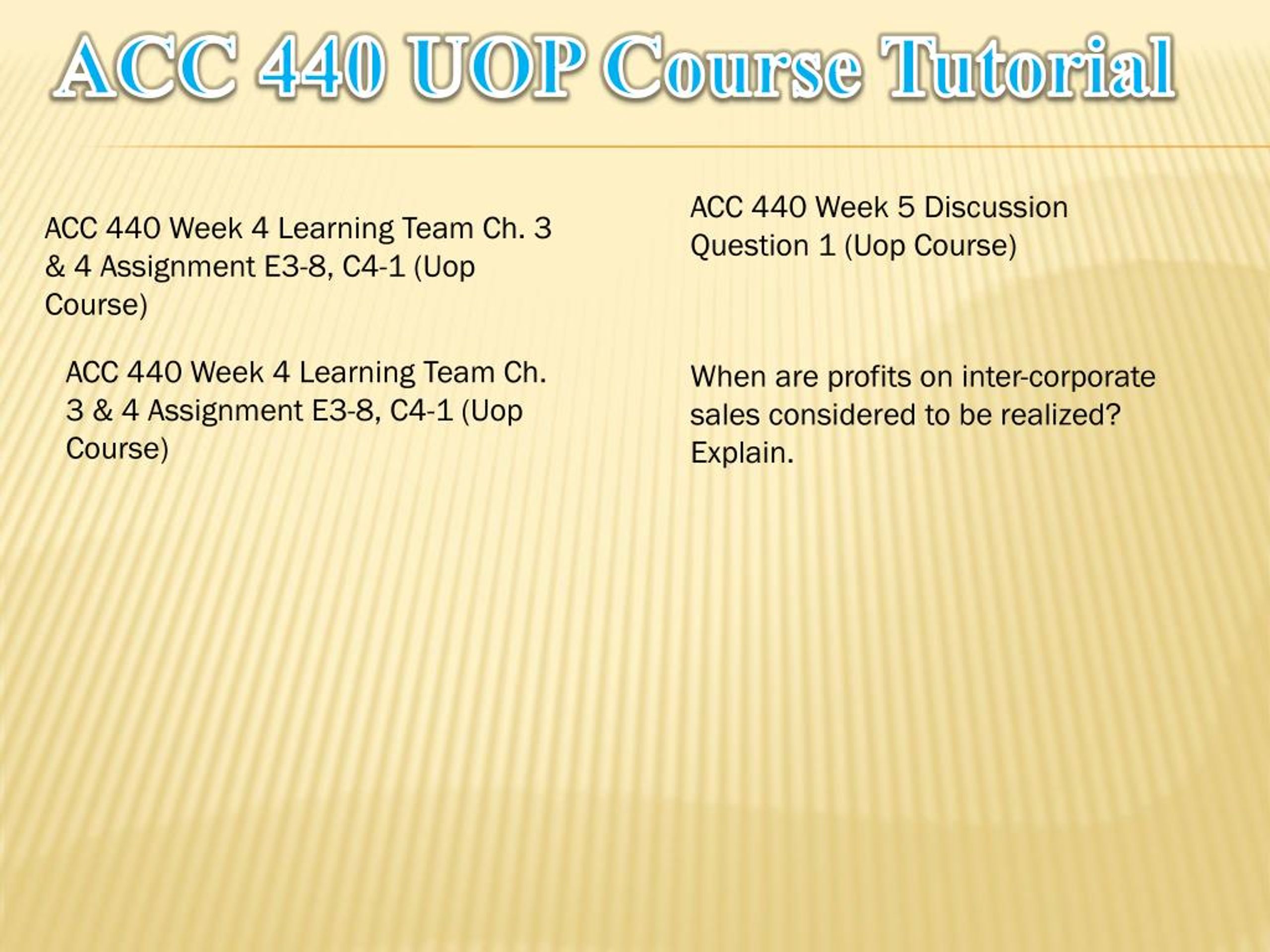 ACC 440 UOP Course Tutorial

ACC 440 Week 4 Learning Team Ch. 3 & 4 Assignment E3-8, C4-1 (Uop Course)

ACC 440 Week 4 Learning Team Ch. 3 & 4 Assignment E3-8, C4-1 (Uop Course)

ACC 440 Week 5 Discussion Question 1 (Uop Course)

When are profits on inter-corporate sales considered to be realized? Explain.